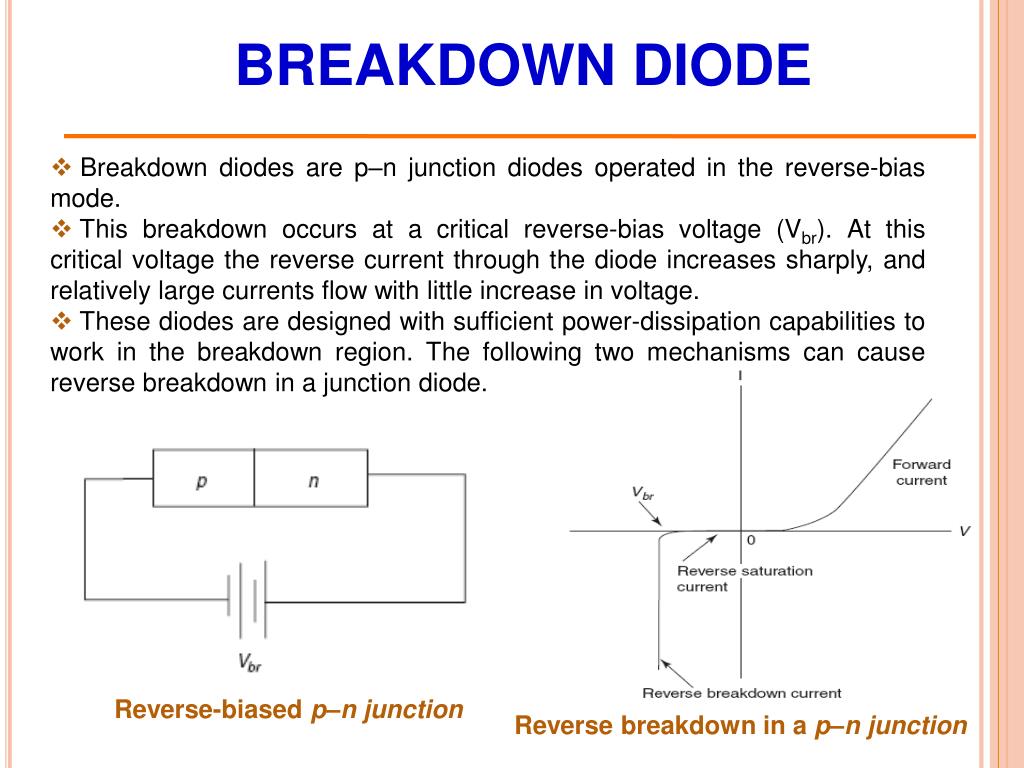 BREAKDOWN DIODE

❖ Breakdown diodes are p–n junction diodes operated in the reverse-bias mode.
❖ This breakdown occurs at a critical reverse-bias voltage ($V_{br}$). At this critical voltage the reverse current through the diode increases sharply, and relatively large currents flow with little increase in voltage.
❖ These diodes are designed with sufficient power-dissipation capabilities to work in the breakdown region. The following two mechanisms can cause reverse breakdown in a junction diode.

p
n
$V_{br}$

Reverse-biased p–n junction

I
Forward current
$V_{br}$
V
0
Reverse saturation current
Reverse breakdown current

Reverse breakdown in a p–n junction